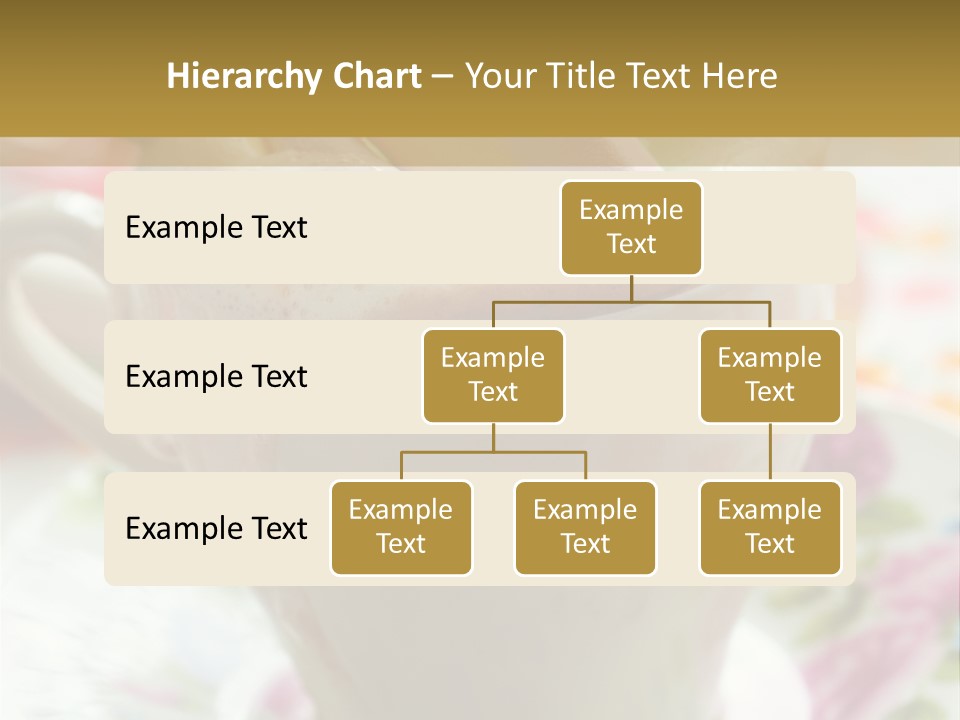 Hierarchy Chart – Your Title Text Here

Example Text

Example Text

Example Text

Example Text

Example Text

Example Text

Example Text

Example Text

Example Text